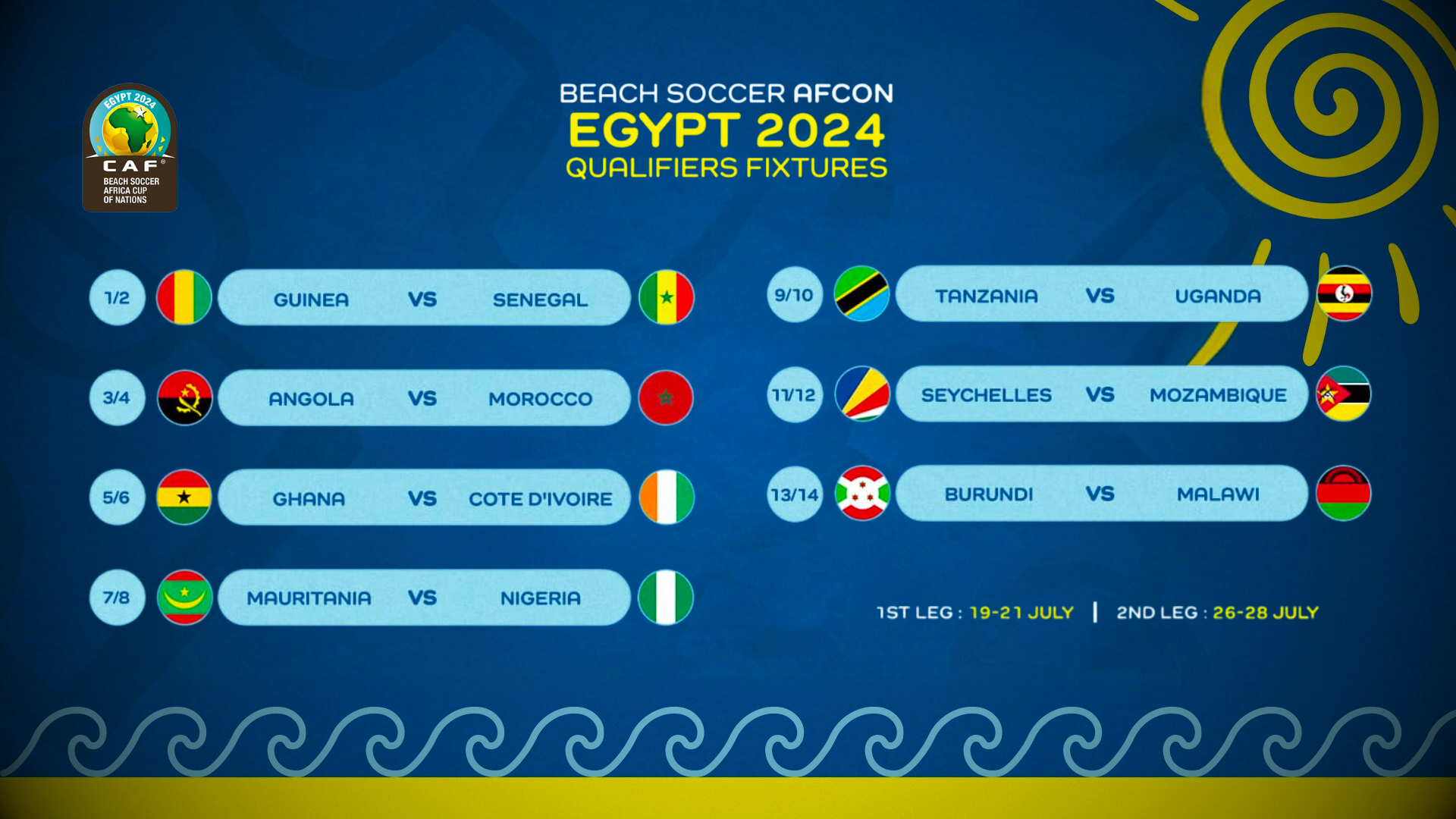 EGYPT 2024
CAF
BEACH SOCCER
AFRICA CUP
OF NATIONS

BEACH SOCCER AFCON
EGYPT 2024
QUALIFIERS FIXTURES

1/2 GUINEA VS SENEGAL

3/4 ANGOLA VS MOROCCO

5/6 GHANA VS COTE D'IVOIRE

7/8 MAURITANIA VS NIGERIA

9/10 TANZANIA VS UGANDA

11/12 SEYCHELLES VS MOZAMBIQUE

13/14 BURUNDI VS MALAWI

1ST LEG : 19-21 JULY | 2ND LEG : 26-28 JULY